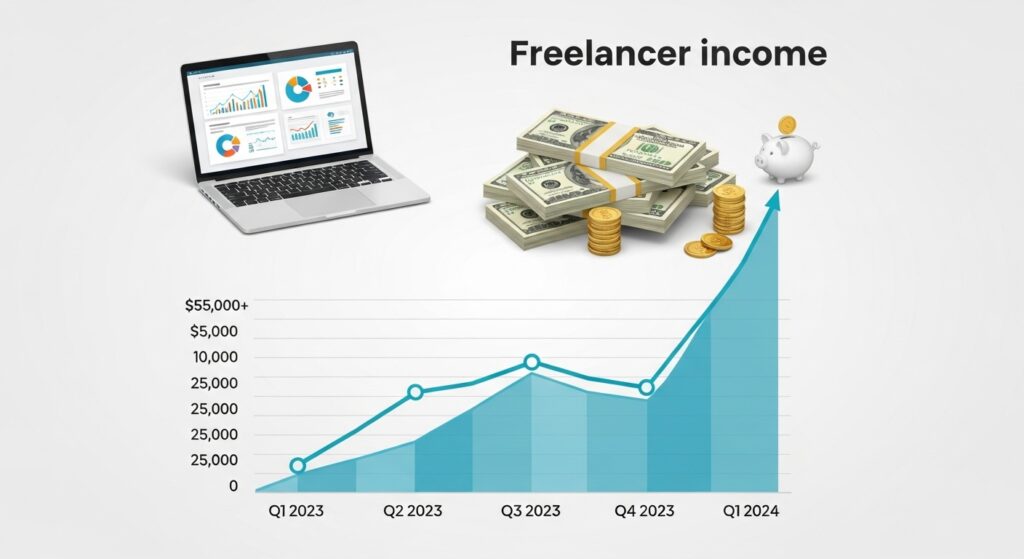 Freelancer income

$55,000+
$5,000
10,000
25,000
25,000
25,000
25,000
0

Q1 2023
Q2 2023
Q3 2023
Q4 2023
Q1 2024